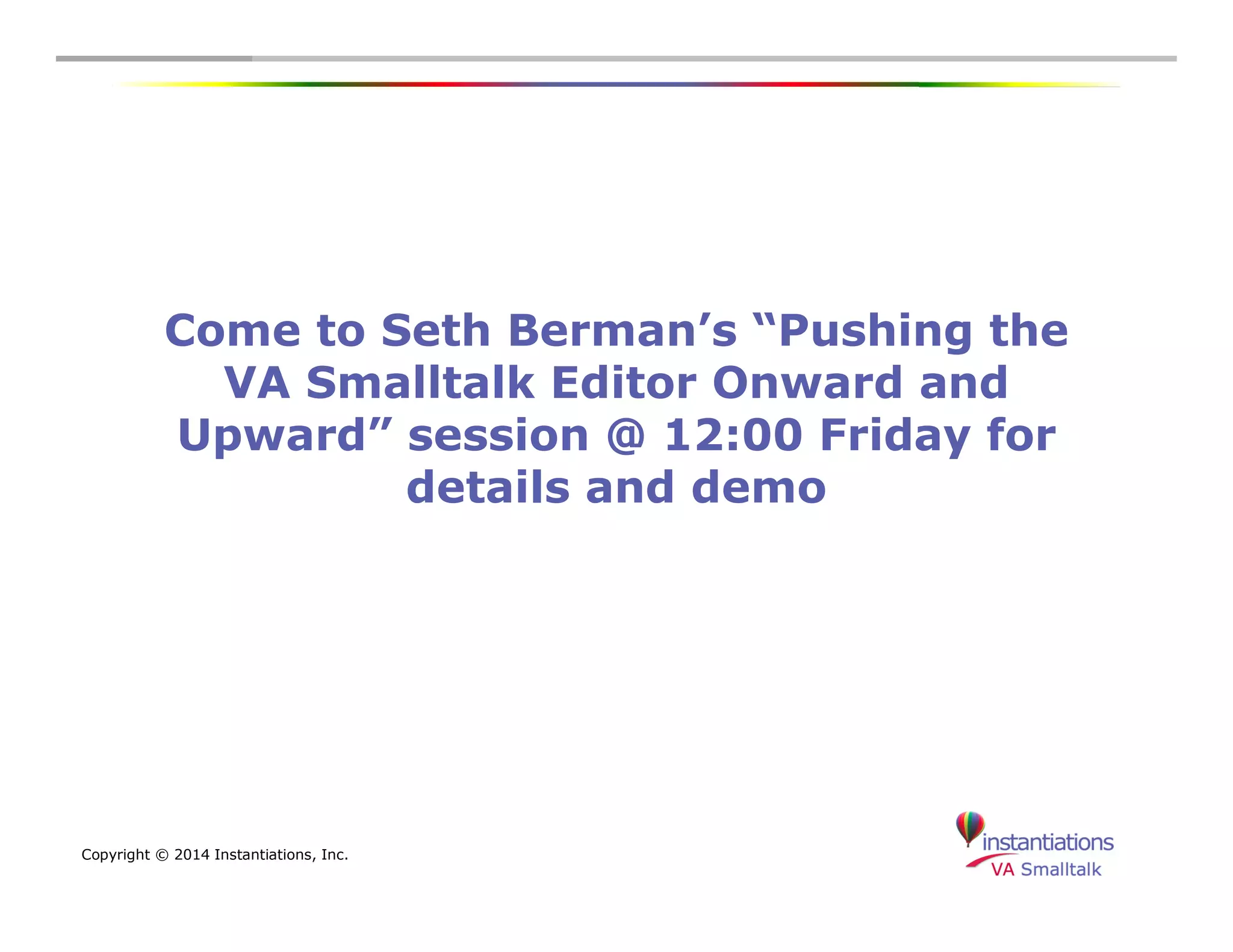 Come to Seth Berman’s “Pushing the VA Smalltalk Editor Onward and Upward” session @ 12:00 Friday for details and demo

Copyright © 2014 Instantiations, Inc.

instantiations
VA Smalltalk